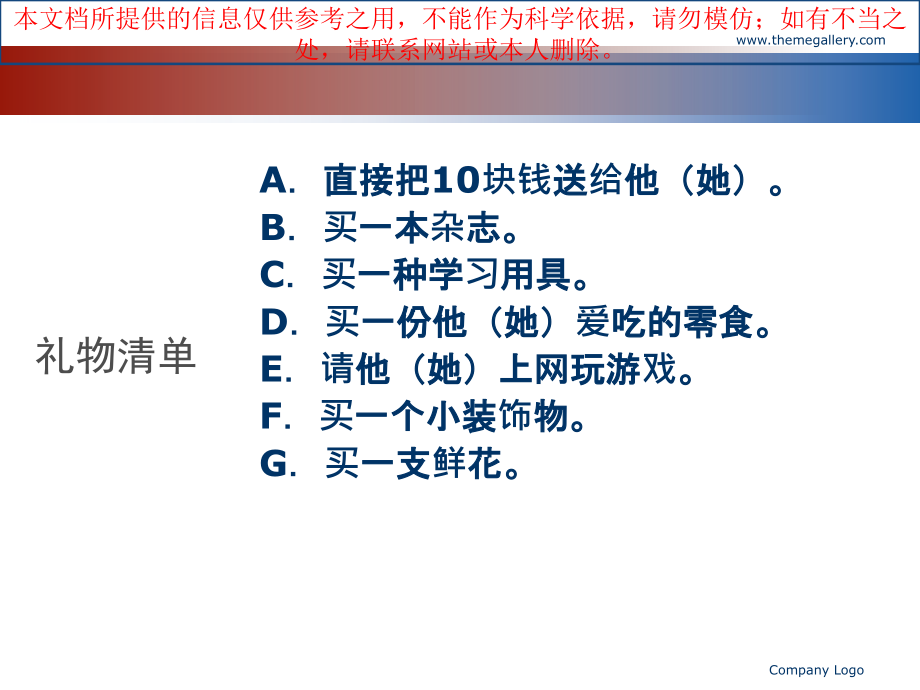 本文档所提供的信息仅供参考之用，不能作为科学依据，请勿模仿；如有不当之处，请联系网站或本人删除。

www.themegallery.com

礼物清单

A. 直接把10块钱送给他（她）。
B. 买一本杂志。
C. 买一种学习用具。
D. 买一份他（她）爱吃的零食。
E. 请他（她）上网玩游戏。
F. 买一个小装饰物。
G. 买一支鲜花。

Company Logo